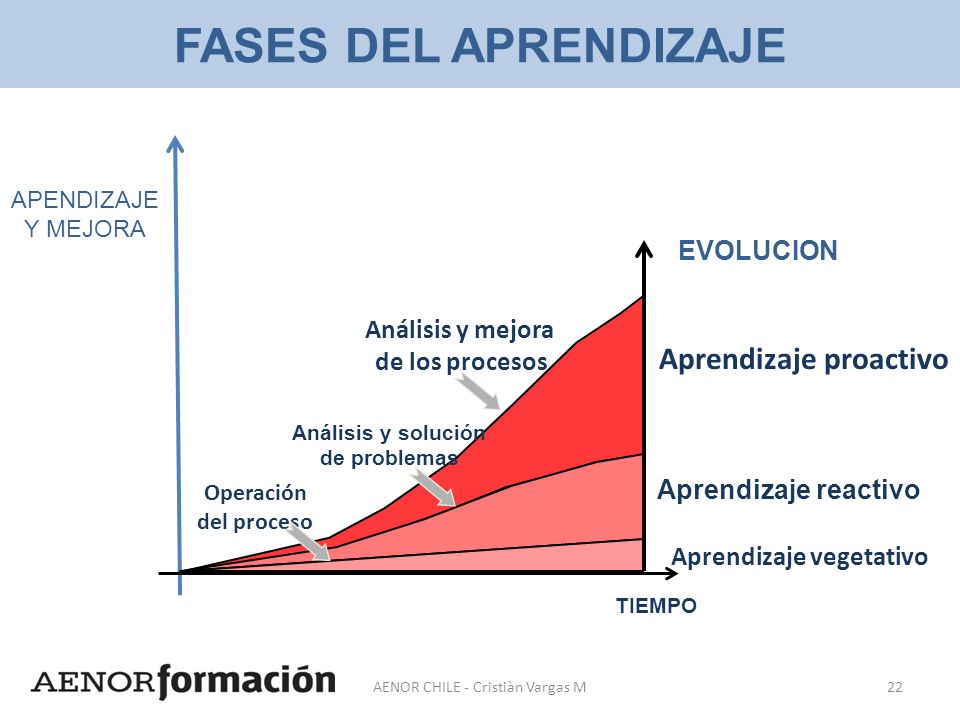 FASES DEL APRENDIZAJE

APENDIZAJE Y MEJORA

EVOLUCION

Análisis y mejora de los procesos

Aprendizaje proactivo

Análisis y solución de problemas

Aprendizaje reactivo

Operación del proceso

Aprendizaje vegetativo

TIEMPO

AENOR formación

AENOR CHILE - Cristiàn Vargas M

22